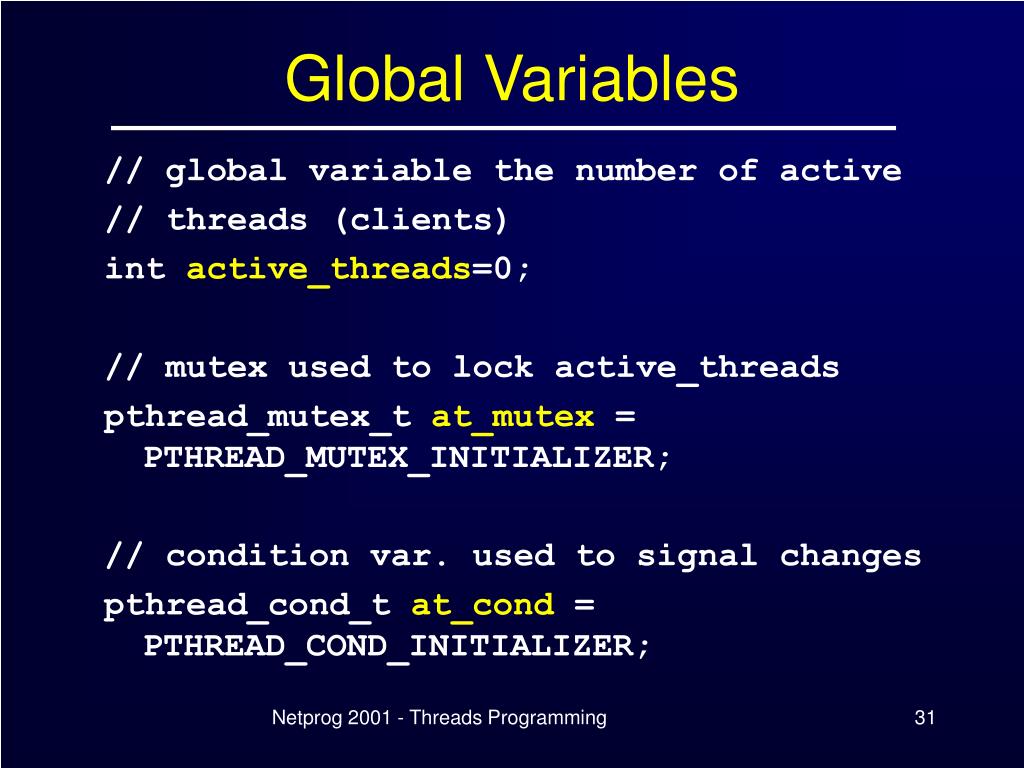 Global Variables

// global variable the number of active
// threads (clients)
int active_threads=0;

// mutex used to lock active_threads
pthread_mutex_t at_mutex =
PTHREAD_MUTEX_INITIALIZER;

// condition var. used to signal changes
pthread_cond_t at_cond =
PTHREAD_COND_INITIALIZER;

Netprog 2001 - Threads Programming

31